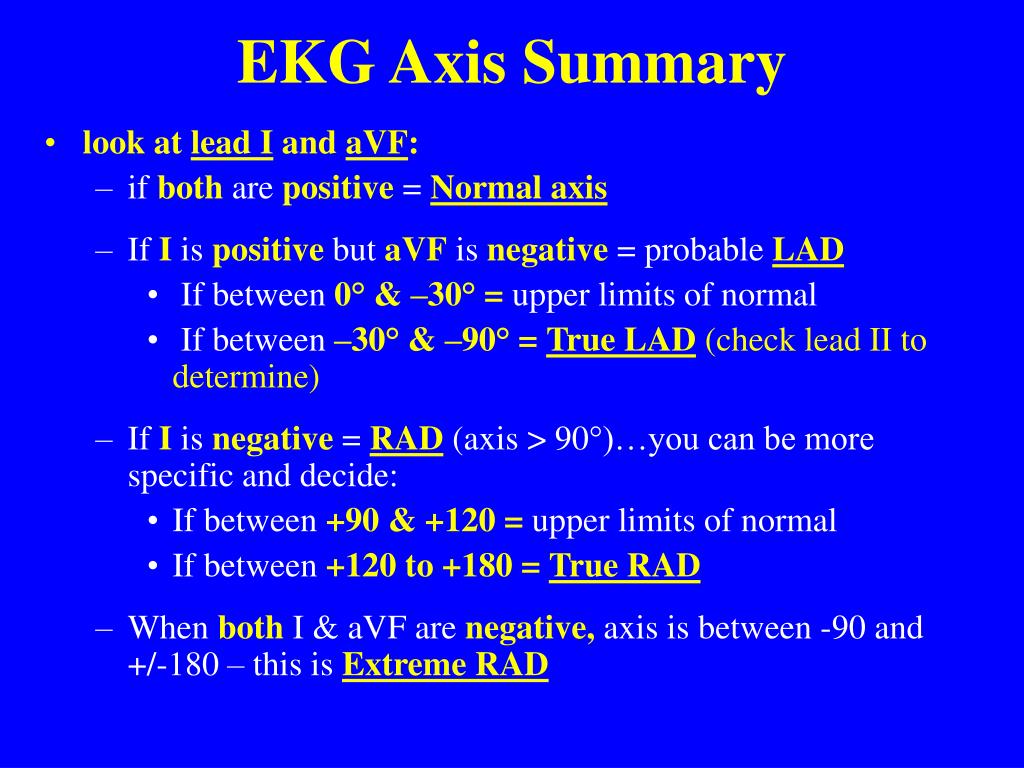 EKG Axis Summary

• look at lead I and aVF:
 – if both are positive = Normal axis
 – If I is positive but aVF is negative = probable LAD
  • If between 0° & –30° = upper limits of normal
  • If between –30° & –90° = True LAD (check lead II to determine)
 – If I is negative = RAD (axis > 90°)…you can be more specific and decide:
  • If between +90 & +120 = upper limits of normal
  • If between +120 to +180 = True RAD
 – When both I & aVF are negative, axis is between -90 and +/-180 – this is Extreme RAD